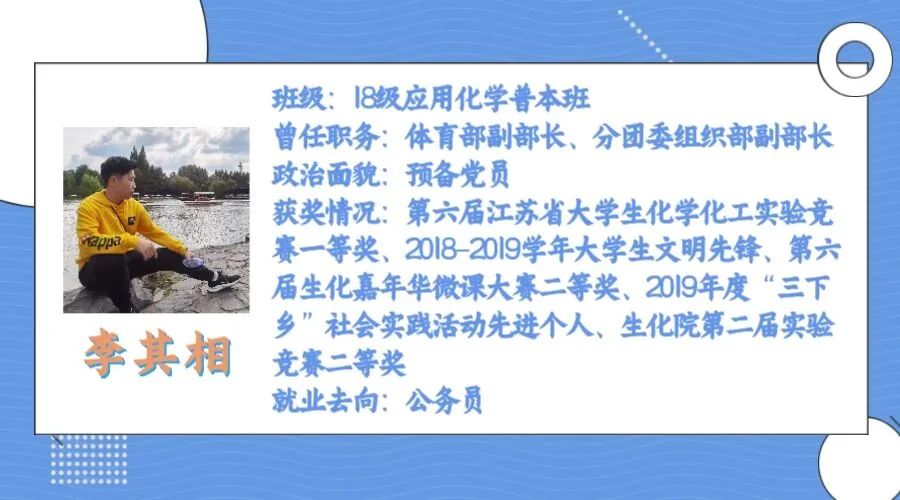 Kappa

李其相

班级：18级应用化学普本班
曾任职务：体育部副部长、分团委组织部副部长
政治面貌：预备党员
获奖情况：第六届江苏省大学生化学化工实验竞赛一等奖、2018-2019学年大学生文明先锋、第六届生化嘉年华微课大赛二等奖、2019年度“三下乡”社会实践活动先进个人、生化院第二届实验竞赛二等奖
就业去向：公务员